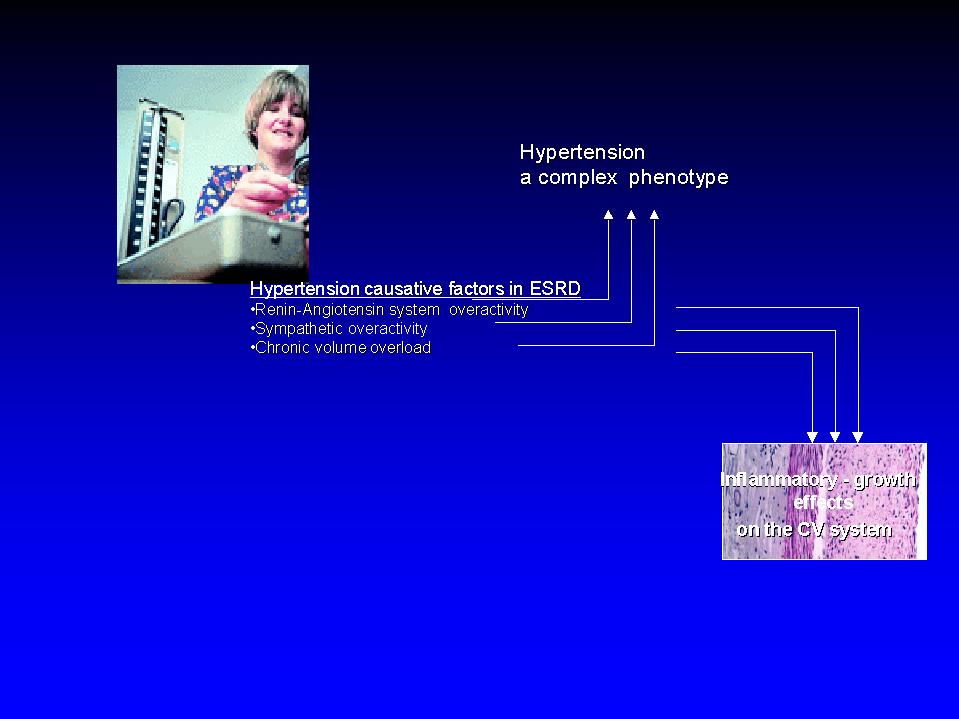 Hypertension
a complex phenotype

Hypertension causative factors in ESRD
•Renin-Angiotensin system overactivity
•Sympathetic overactivity
•Chronic volume overload

Inflammatory - growth effects
on the CV system